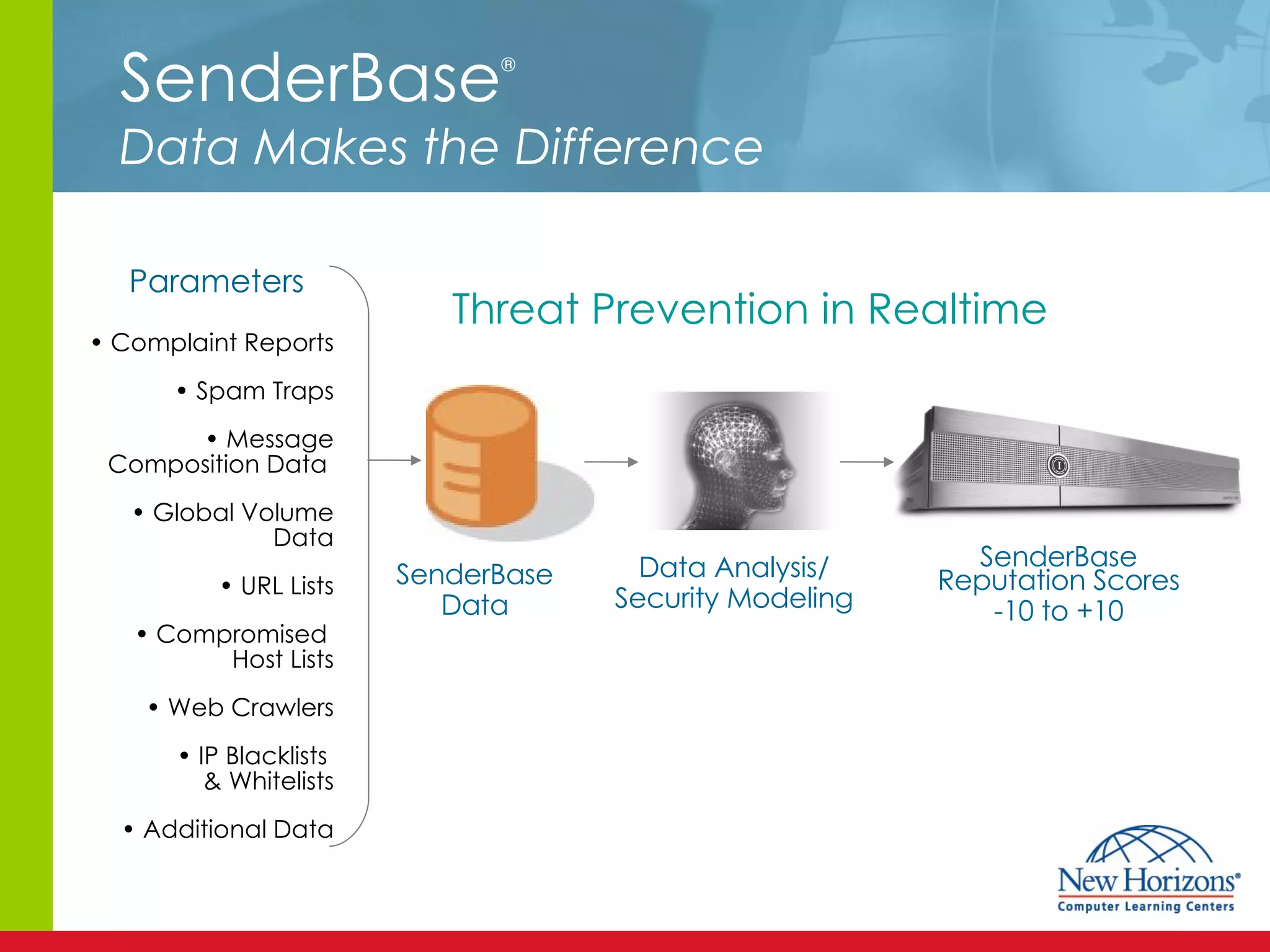 SenderBase®
Data Makes the Difference

Parameters

• Complaint Reports

• Spam Traps

• Message Composition Data

• Global Volume Data

• URL Lists

• Compromised Host Lists

• Web Crawlers

• IP Blacklists & Whitelists

• Additional Data

Threat Prevention in Realtime

SenderBase Data

Data Analysis/ Security Modeling

SenderBase Reputation Scores -10 to +10

New Horizons®
Computer Learning Centers